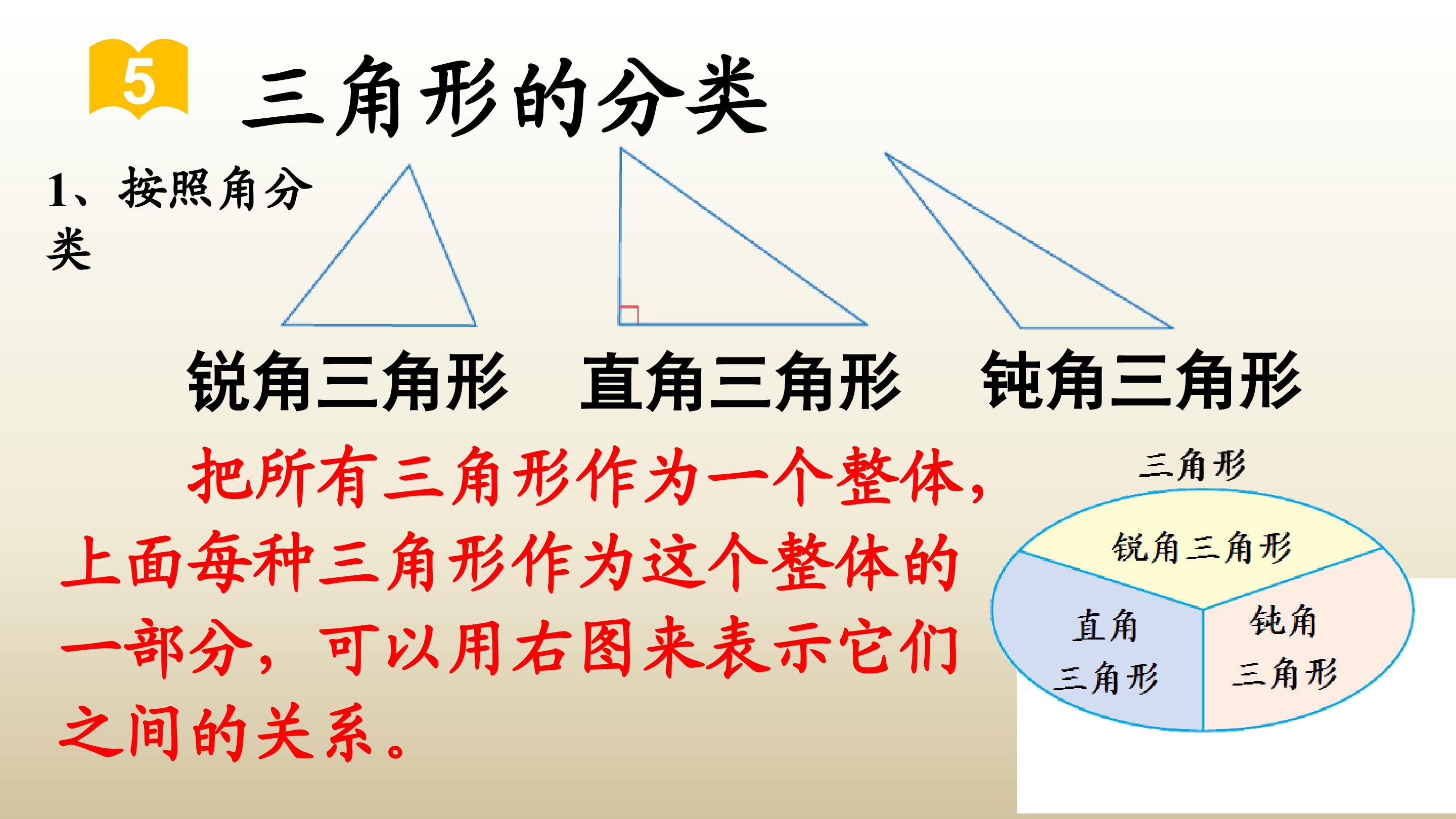 5

三角形的分类

1、按照角分类

锐角三角形 直角三角形 钝角三角形

把所有三角形作为一个整体，上面每种三角形作为这个整体的一部分，可以用右图来表示它们之间的关系。

三角形

锐角三角形

直角三角形

钝角三角形